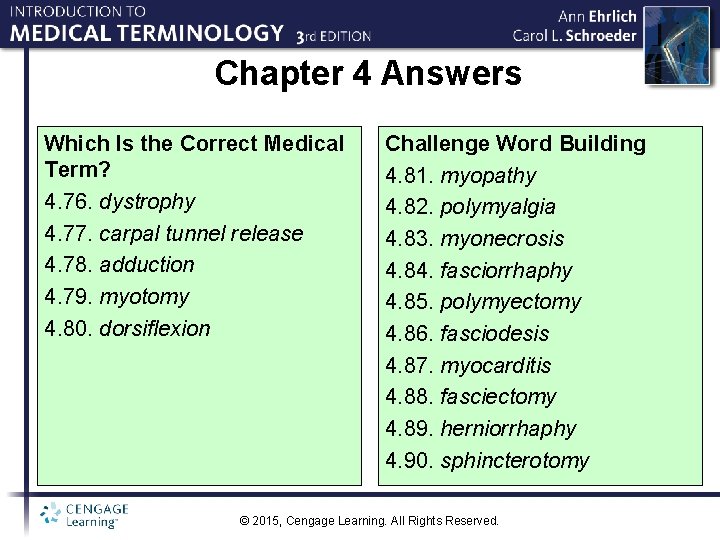 INTRODUCTION TO
MEDICAL TERMINOLOGY 3rd EDITION

Ann Ehrlich
Carol L. Schroeder

Chapter 4 Answers

Which Is the Correct Medical Term?
4.76. dystrophy
4.77. carpal tunnel release
4.78. adduction
4.79. myotomy
4.80. dorsiflexion

Challenge Word Building
4.81. myopathy
4.82. polymyalgia
4.83. myonecrosis
4.84. fasciorrhaphy
4.85. polymyectomy
4.86. fasciodesis
4.87. myocarditis
4.88. fasciectomy
4.89. herniorrhaphy
4.90. sphincterotomy

CENGAGE Learning™

© 2015, Cengage Learning. All Rights Reserved.